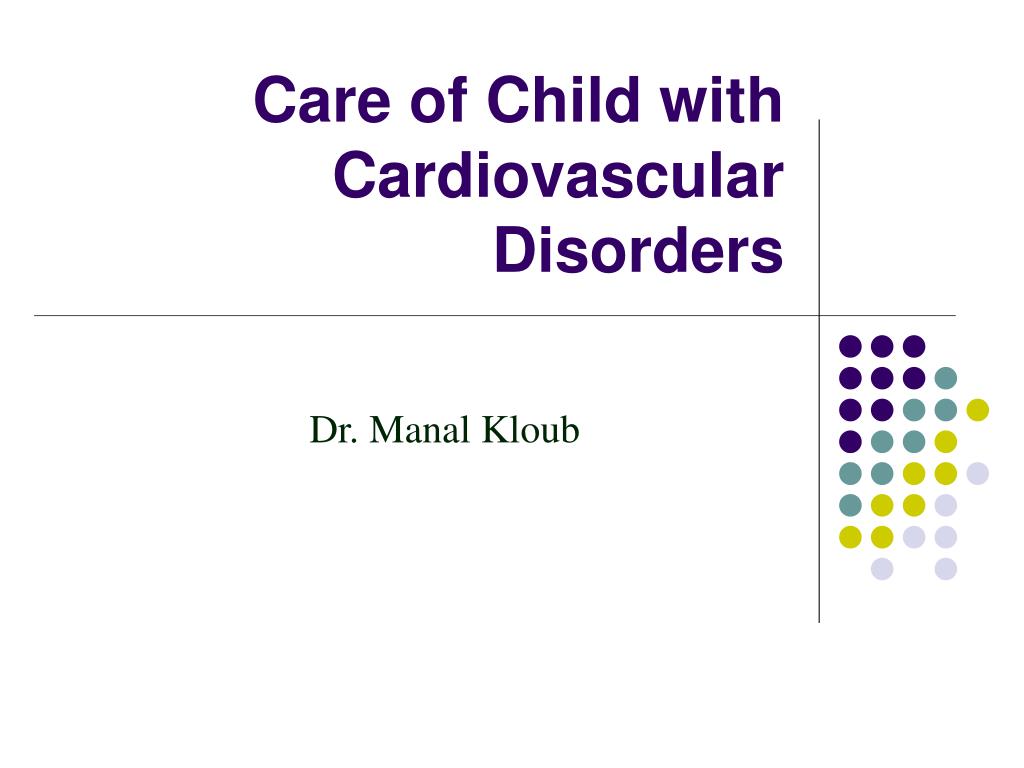 Care of Child with Cardiovascular Disorders

Dr. Manal Kloub